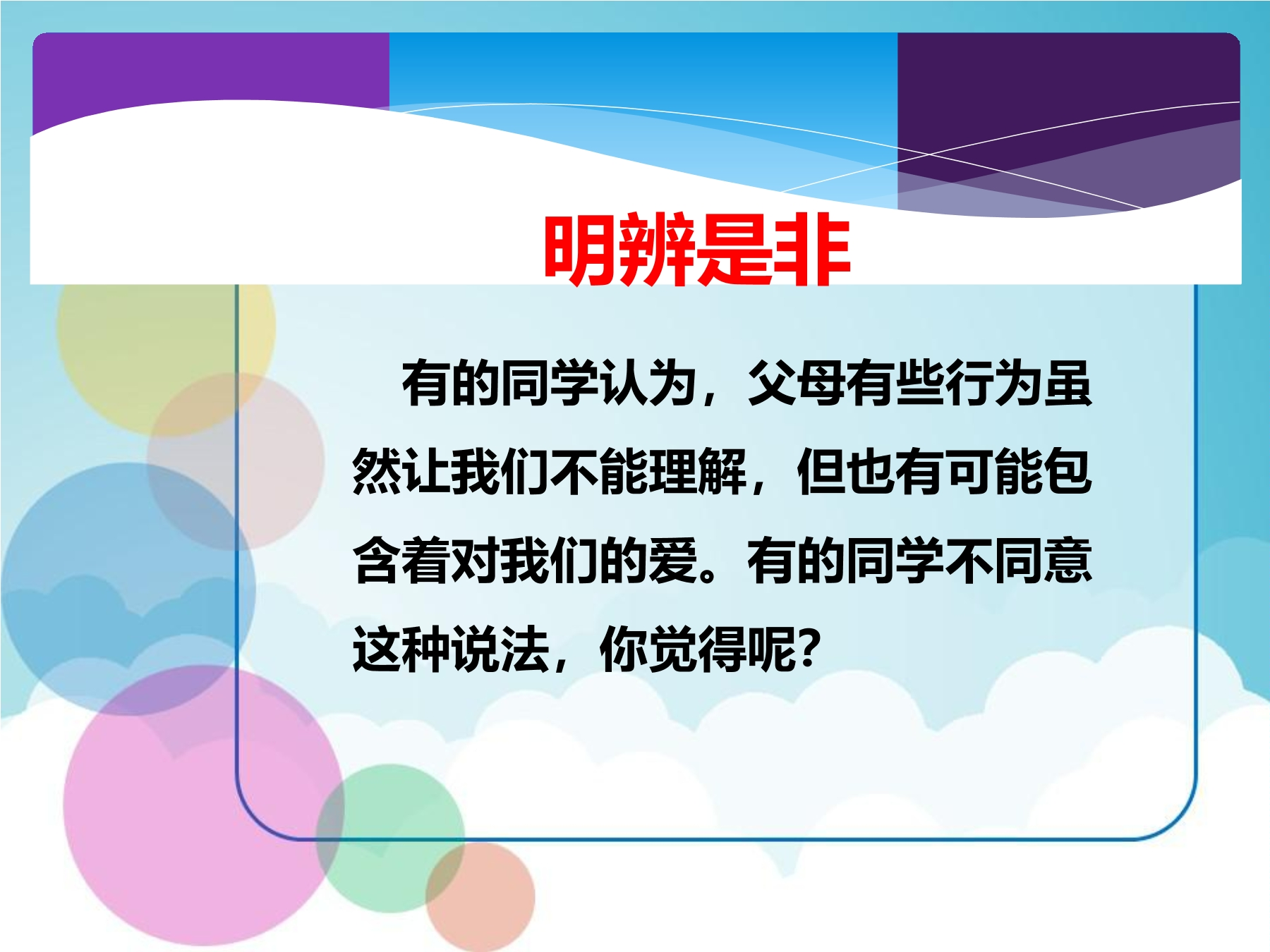 明辨是非

有的同学认为，父母有些行为虽然让我们不能理解，但也有可能包含着对我们的爱。有的同学不同意这种说法，你觉得呢?